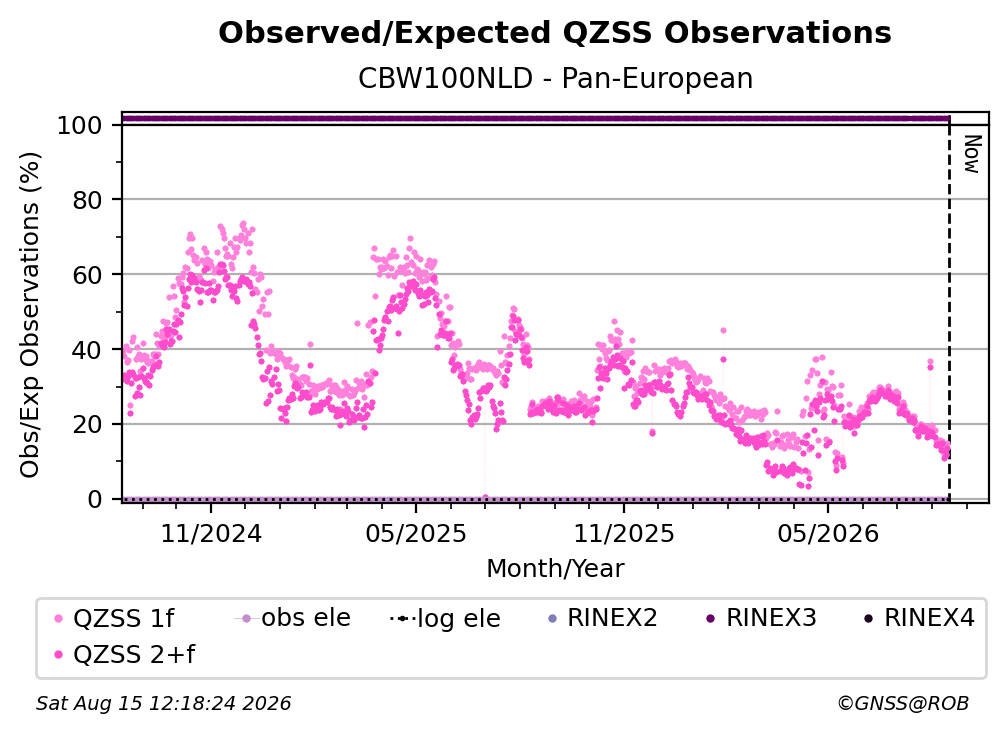 Observed/Expected QZSS Observations
CBW100NLD - Pan-European

Obs/Exp Observations (%)
100
80
60
40
20
0

Now

11/2024
05/2025
11/2025
05/2026
Month/Year

QZSS 1f
obs ele
log ele
RINEX2
RINEX3
RINEX4
QZSS 2+f

Sat Aug 15 12:18:24 2026
©GNSS@ROB